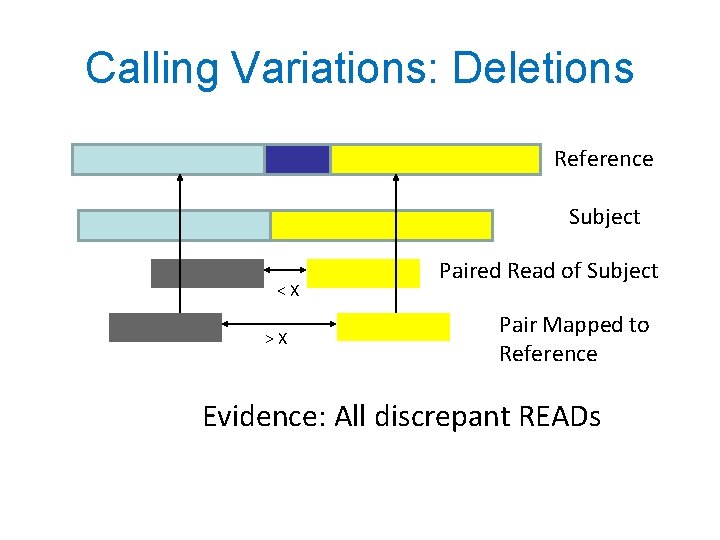 Calling Variations: Deletions

Reference

Subject

Paired Read of Subject

< X

Pair Mapped to Reference

> X

Evidence: All discrepant READs